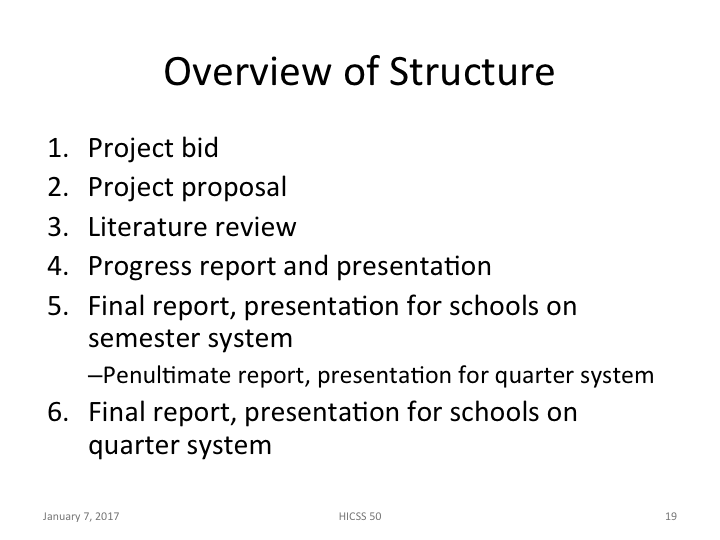 Overview of Structure

1. Project bid
2. Project proposal
3. Literature review
4. Progress report and presentation
5. Final report, presentation for schools on semester system
–Penultimate report, presentation for quarter system
6. Final report, presentation for schools on quarter system

January 7, 2017

HICSS 50

19